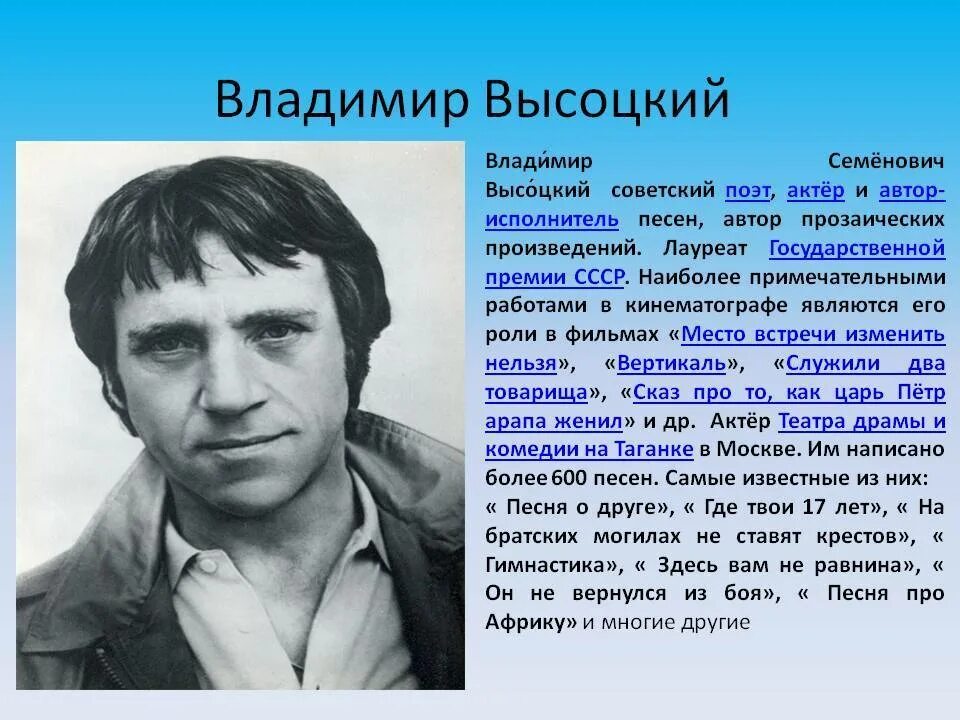 Владимир Высоцкий

Влади́мир Семёнович Высо́цкий советский поэт, актёр и автор-исполнитель песен, автор прозаических произведений. Лауреат Государственной премии СССР. Наиболее примечательными работами в кинематографе являются его роли в фильмах «Место встречи изменить нельзя», «Вертикаль», «Служили два товарища», «Сказ про то, как царь Пётр арапа женил» и др. Актёр Театра драмы и комедии на Таганке в Москве. Им написано более 600 песен. Самые известные из них: « Песня о друге», « Где твои 17 лет», « На братских могилах не ставят крестов», « Гимнастика», « Здесь вам не равнина», « Он не вернулся из боя», « Песня про Африку» и многие другие